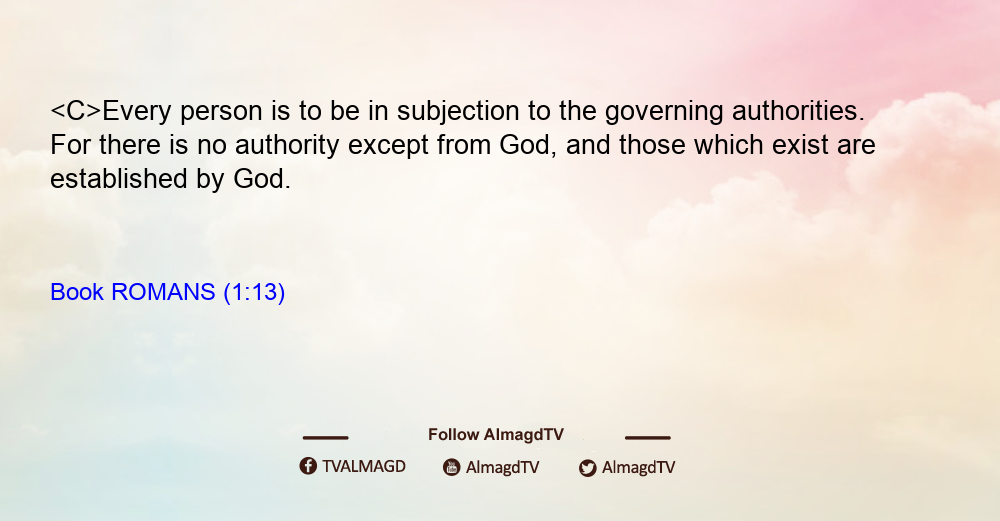 <C>Every person is to be in subjection to the governing authorities. For there is no authority except from God, and those which exist are established by God.

Book ROMANS (1:13)

Follow AlmagdTV

TVALMAGD AlmagdTV AlmagdTV